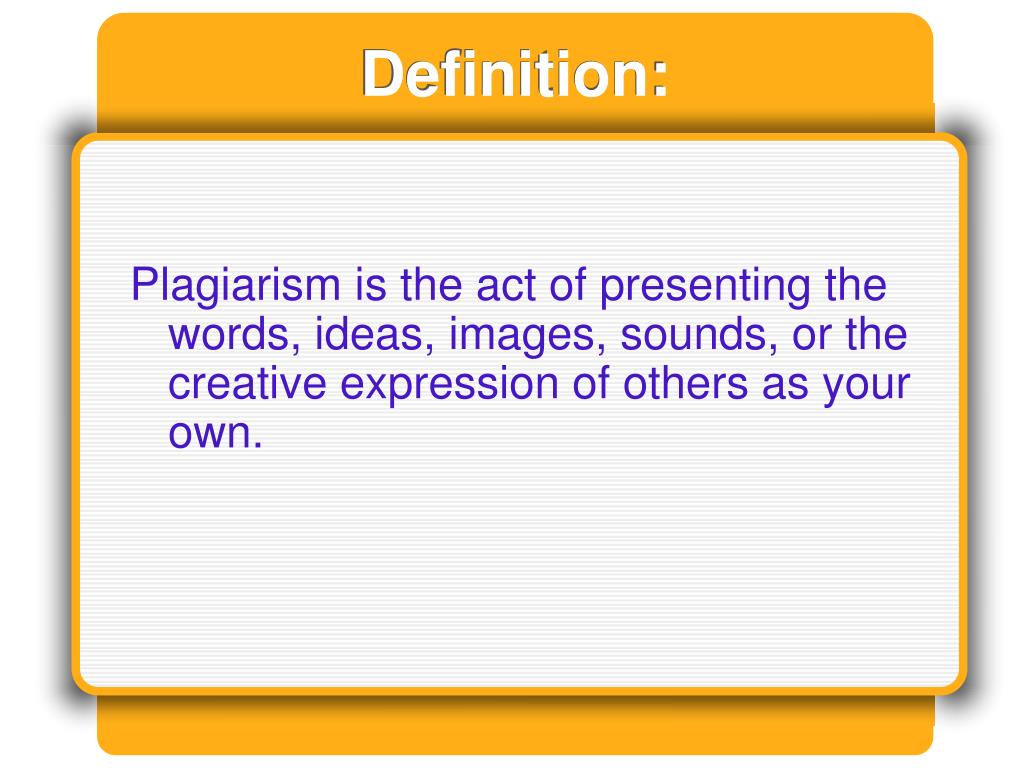 Definition:

Plagiarism is the act of presenting the words, ideas, images, sounds, or the creative expression of others as your own.